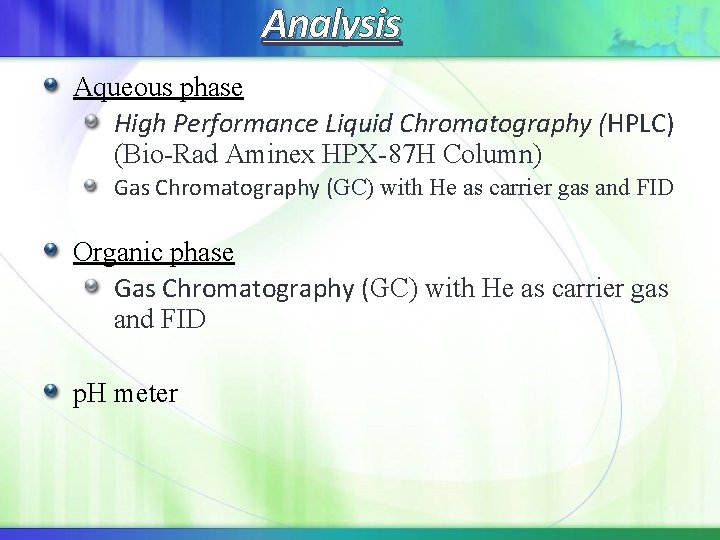 Analysis

Aqueous phase

High Performance Liquid Chromatography (HPLC) (Bio-Rad Aminex HPX-87H Column)

Gas Chromatography (GC) with He as carrier gas and FID

Organic phase

Gas Chromatography (GC) with He as carrier gas and FID

pH meter